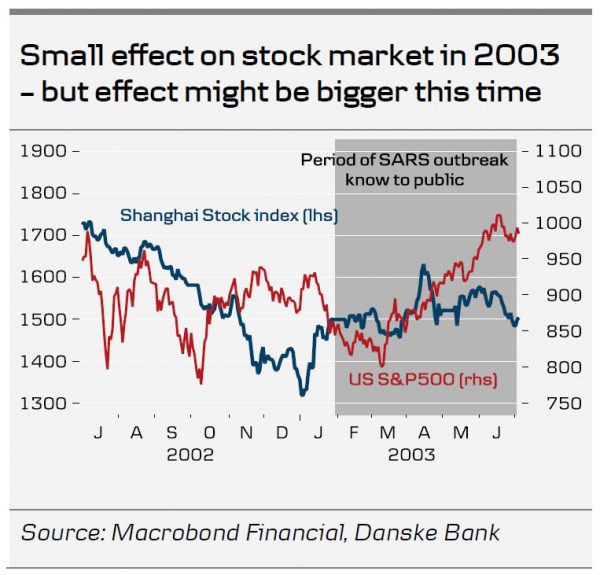 Small effect on stock market in 2003 – but effect might be bigger this time

1900
1800
1700
1600
1500
1400
1300

Period of SARS outbreak know to public

Shanghai Stock index (lhs)

US S&P500 (rhs)

1100
1050
1000
950
900
850
800
750

J A S O N D J F M A M J
2002 2003

Source: Macrobond Financial, Danske Bank